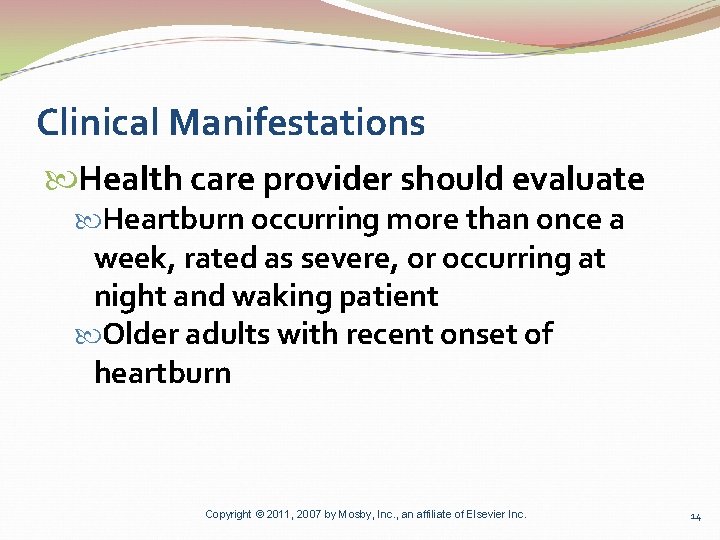 Clinical Manifestations

Health care provider should evaluate

Heartburn occurring more than once a week, rated as severe, or occurring at night and waking patient

Older adults with recent onset of heartburn

Copyright © 2011, 2007 by Mosby, Inc., an affiliate of Elsevier Inc.

14